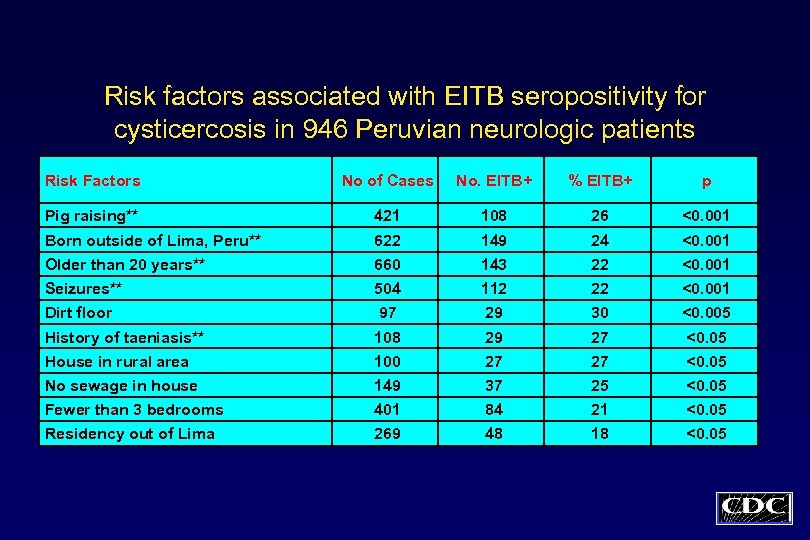 Risk factors associated with EITB seropositivity for cysticercosis in 946 Peruvian neurologic patients

| Risk Factors | No of Cases | No. EITB+ | % EITB+ | p |
|---|---|---|---|---|
| Pig raising** | 421 | 108 | 26 | <0.001 |
| Born outside of Lima, Peru** | 622 | 149 | 24 | <0.001 |
| Older than 20 years** | 660 | 143 | 22 | <0.001 |
| Seizures** | 504 | 112 | 22 | <0.001 |
| Dirt floor | 97 | 29 | 30 | <0.005 |
| History of taeniasis** | 108 | 29 | 27 | <0.05 |
| House in rural area | 100 | 27 | 27 | <0.05 |
| No sewage in house | 149 | 37 | 25 | <0.05 |
| Fewer than 3 bedrooms | 401 | 84 | 21 | <0.05 |
| Residency out of Lima | 269 | 48 | 18 | <0.05 |

CDC